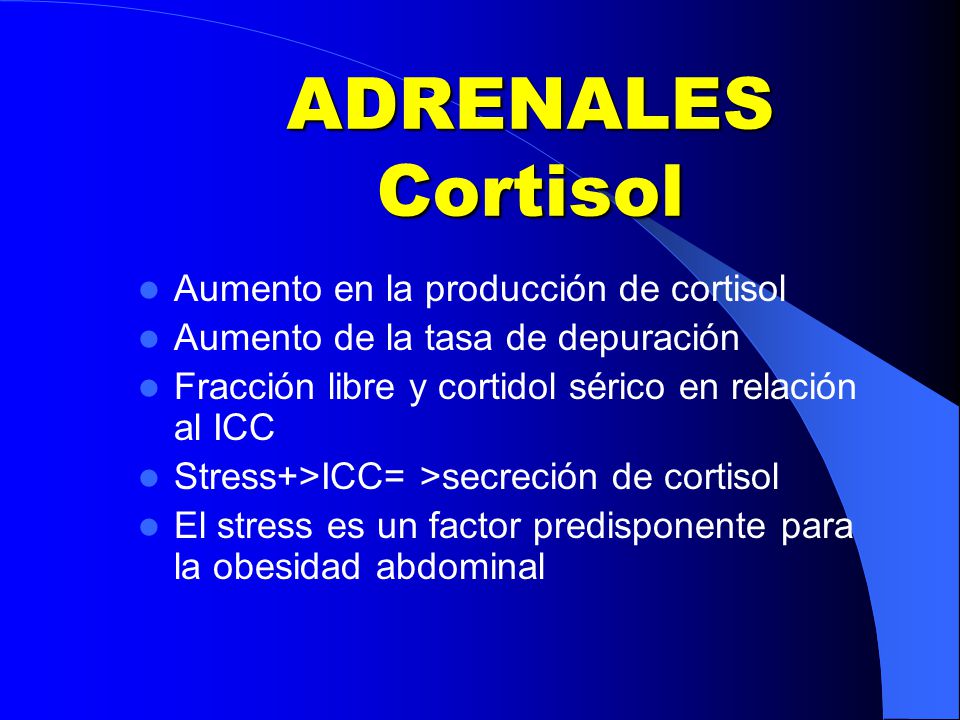 ADRENALES
Cortisol

- Aumento en la producción de cortisol
- Aumento de la tasa de depuración
- Fracción libre y cortidol sérico en relación al ICC
- Stress+>ICC= >secreción de cortisol
- El stress es un factor predisponente para la obesidad abdominal